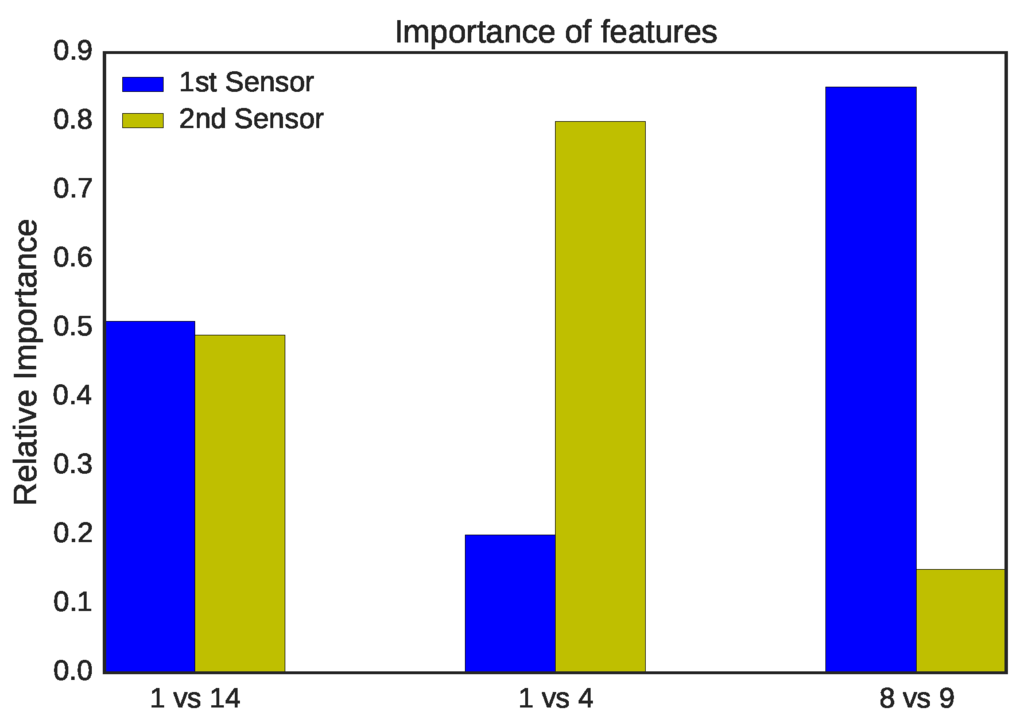 Importance of features

1st Sensor
2nd Sensor

Relative Importance

0.9
0.8
0.7
0.6
0.5
0.4
0.3
0.2
0.1
0.0

1 vs 14
1 vs 4
8 vs 9